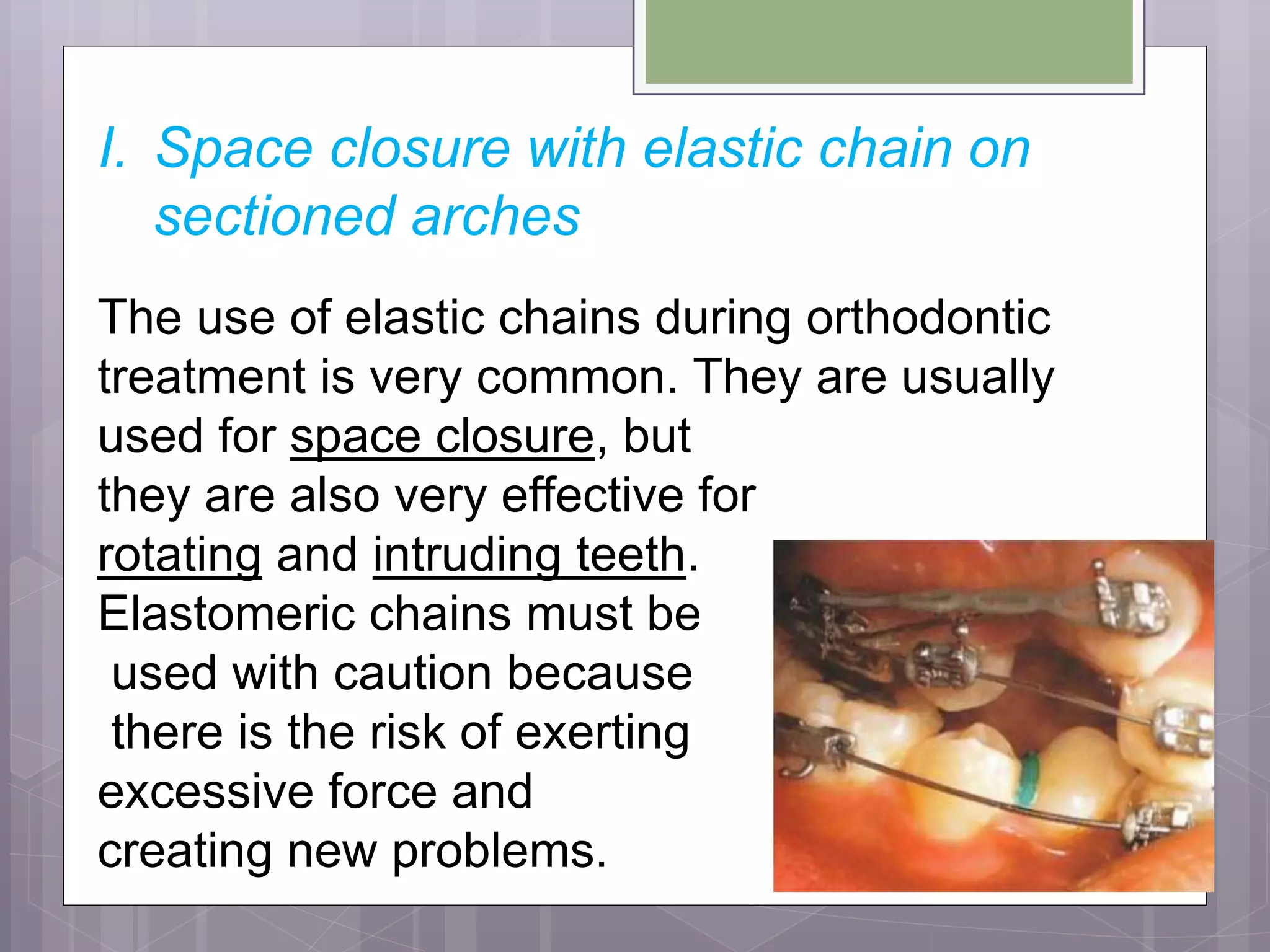 I. Space closure with elastic chain on sectioned arches

The use of elastic chains during orthodontic treatment is very common. They are usually used for space closure, but they are also very effective for rotating and intruding teeth. Elastomeric chains must be used with caution because there is the risk of exerting excessive force and creating new problems.